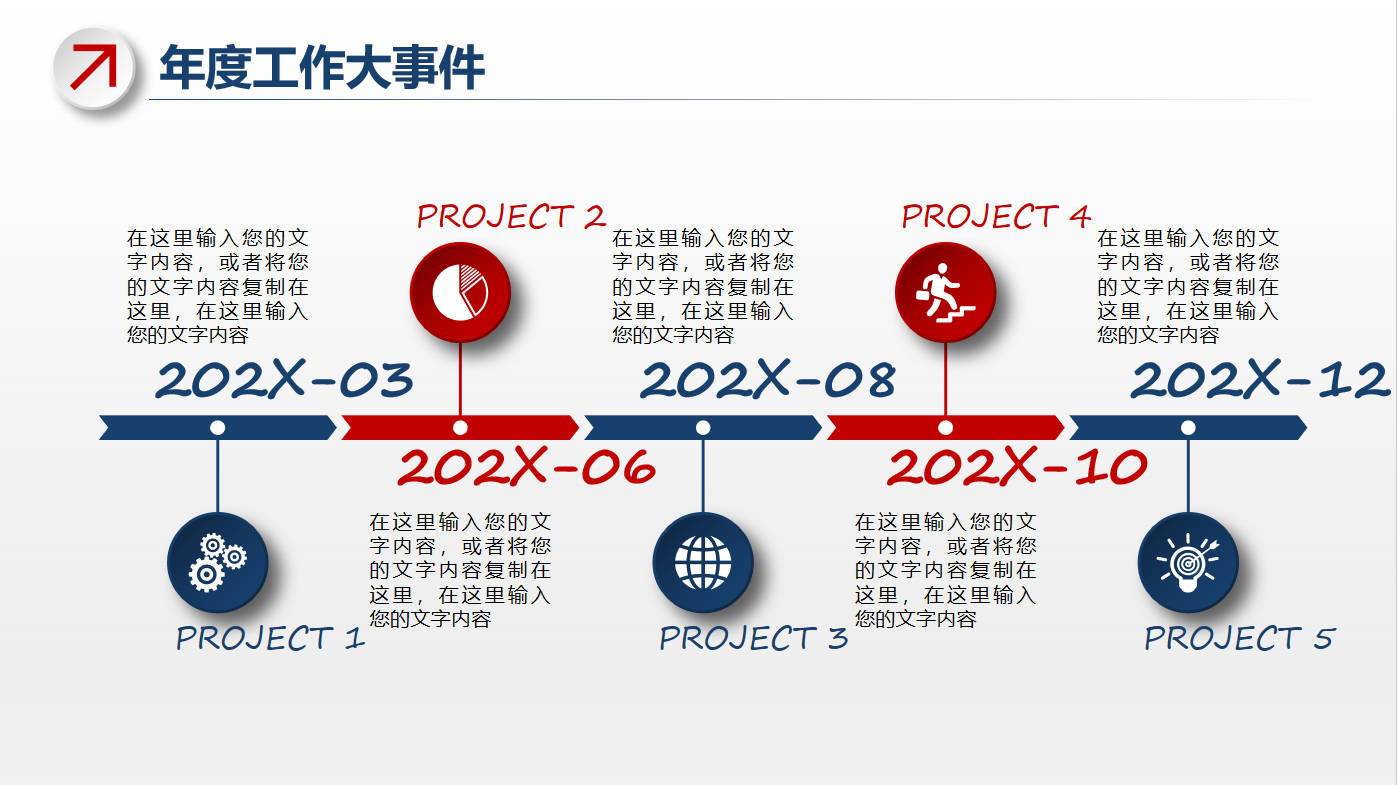 年度工作大事件

在这里输入您的文字内容，或者将您的文字内容复制在这里，在这里输入您的文字内容

202X-03

PROJECT 1

PROJECT 2

202X-06

在这里输入您的文字内容，或者将您的文字内容复制在这里，在这里输入您的文字内容

在这里输入您的文字内容，或者将您的文字内容复制在这里，在这里输入您的文字内容

202X-08

PROJECT 3

PROJECT 4

202X-10

在这里输入您的文字内容，或者将您的文字内容复制在这里，在这里输入您的文字内容

在这里输入您的文字内容，或者将您的文字内容复制在这里，在这里输入您的文字内容

202X-12

PROJECT 5